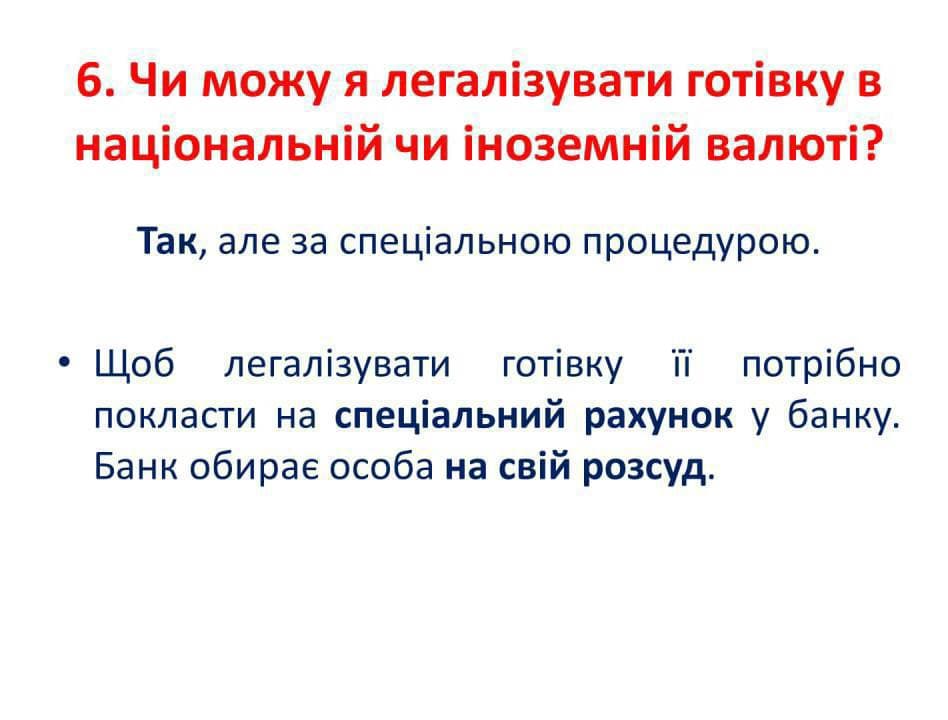 6. Чи можу я легалізувати готівку в національній чи іноземній валюті?

Так, але за спеціальною процедурою.

• Щоб легалізувати готівку її потрібно покласти на спеціальний рахунок у банку. Банк обирає особа на свій розсуд.